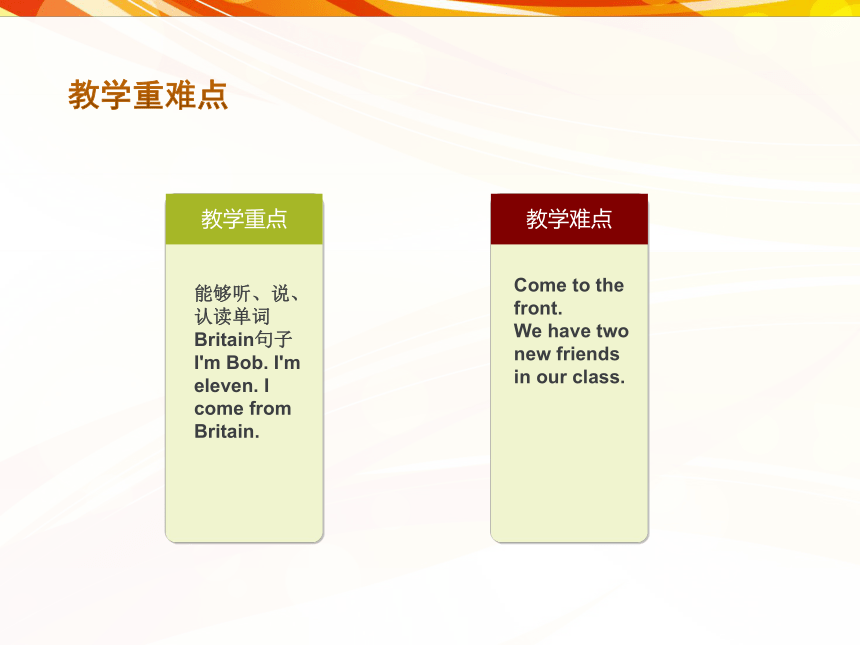 教学重难点

教学重点

能够听、说、认读单词Britain句子I'm Bob. I'm eleven. I come from Britain.

教学难点

Come to the front.
We have two new friends in our class.